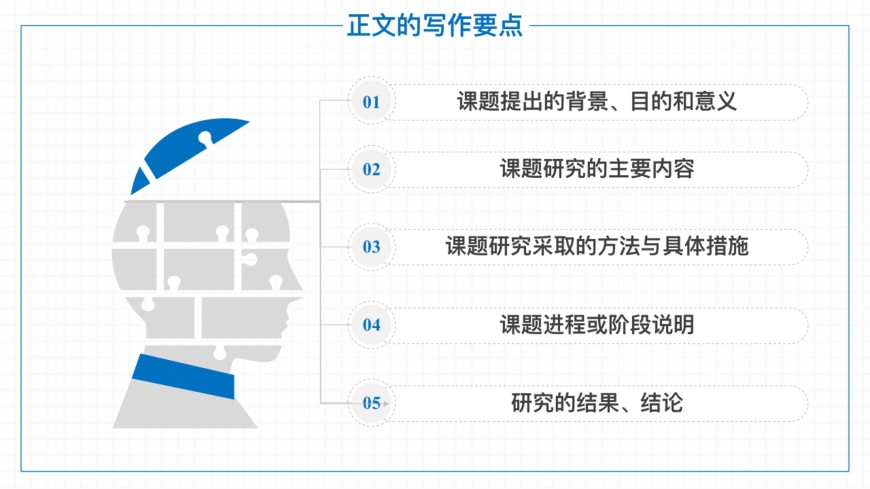 正文的写作要点

01 课题提出的背景、目的和意义

02 课题研究的主要内容

03 课题研究采取的方法与具体措施

04 课题进程或阶段说明

05 研究的结果、结论